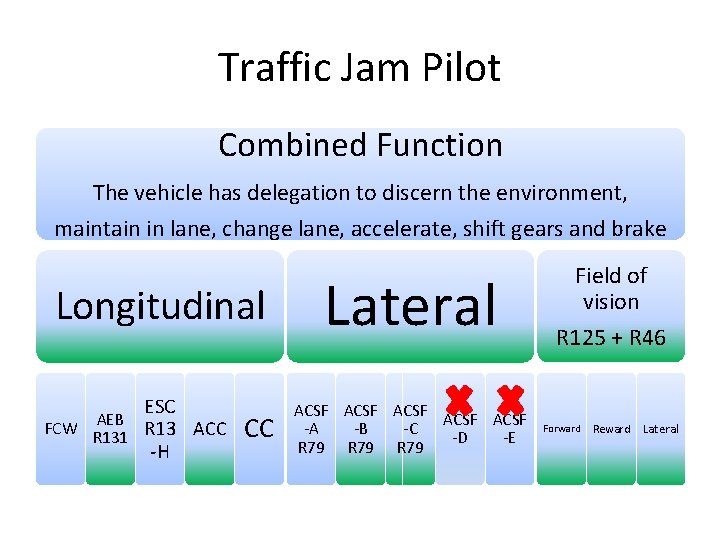 Traffic Jam Pilot

Combined Function

The vehicle has delegation to discern the environment, maintain in lane, change lane, accelerate, shift gears and brake

Longitudinal

Lateral

Field of vision

R125 + R46

FCW

AEB R131

ESC R13 -H

ACC

CC

ACSF -A R79

ACSF -B R79

ACSF -C R79

ACSF -D

ACSF -E

Forward

Reward

Lateral